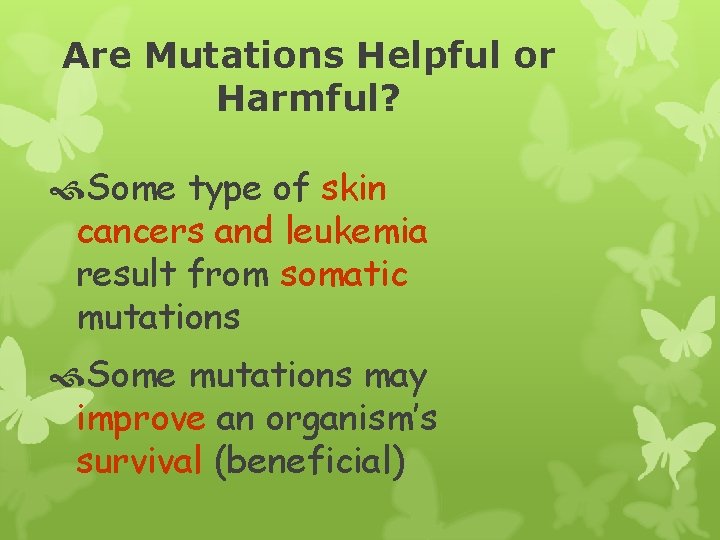 Are Mutations Helpful or Harmful?

Some type of skin cancers and leukemia result from somatic mutations

Some mutations may improve an organism's survival (beneficial)